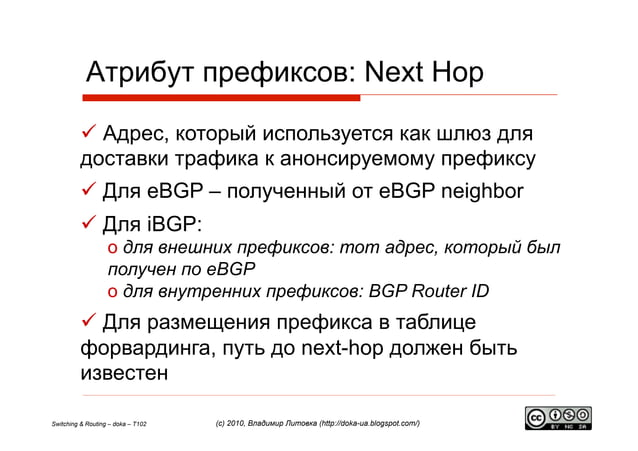 Атрибут префиксов: Next Hop

✓ Адрес, который используется как шлюз для доставки трафика к анонсируемому префиксу

✓ Для eBGP – полученный от eBGP neighbor

✓ Для iBGP:

o для внешних префиксов: тот адрес, который был получен по eBGP

o для внутренних префиксов: BGP Router ID

✓ Для размещения префикса в таблице форвардинга, путь до next-hop должен быть известен

Switching & Routing – doka – T102

(c) 2010, Владимир Литовка (http://doka-ua.blogspot.com/)

cc BY NC SA